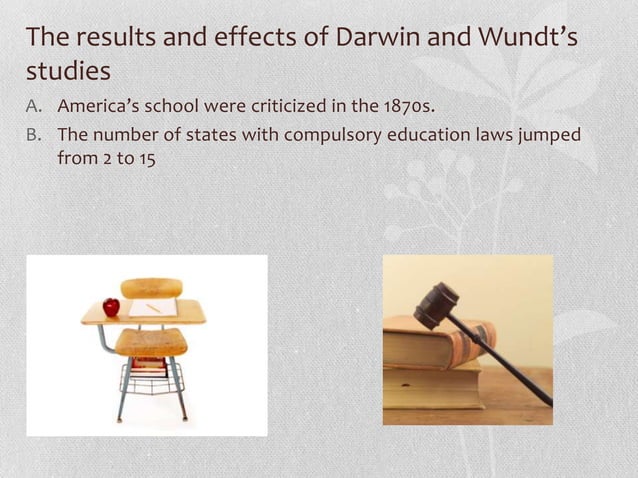 The results and effects of Darwin and Wundt's studies

A. America's school were criticized in the 1870s.

B. The number of states with compulsory education laws jumped from 2 to 15